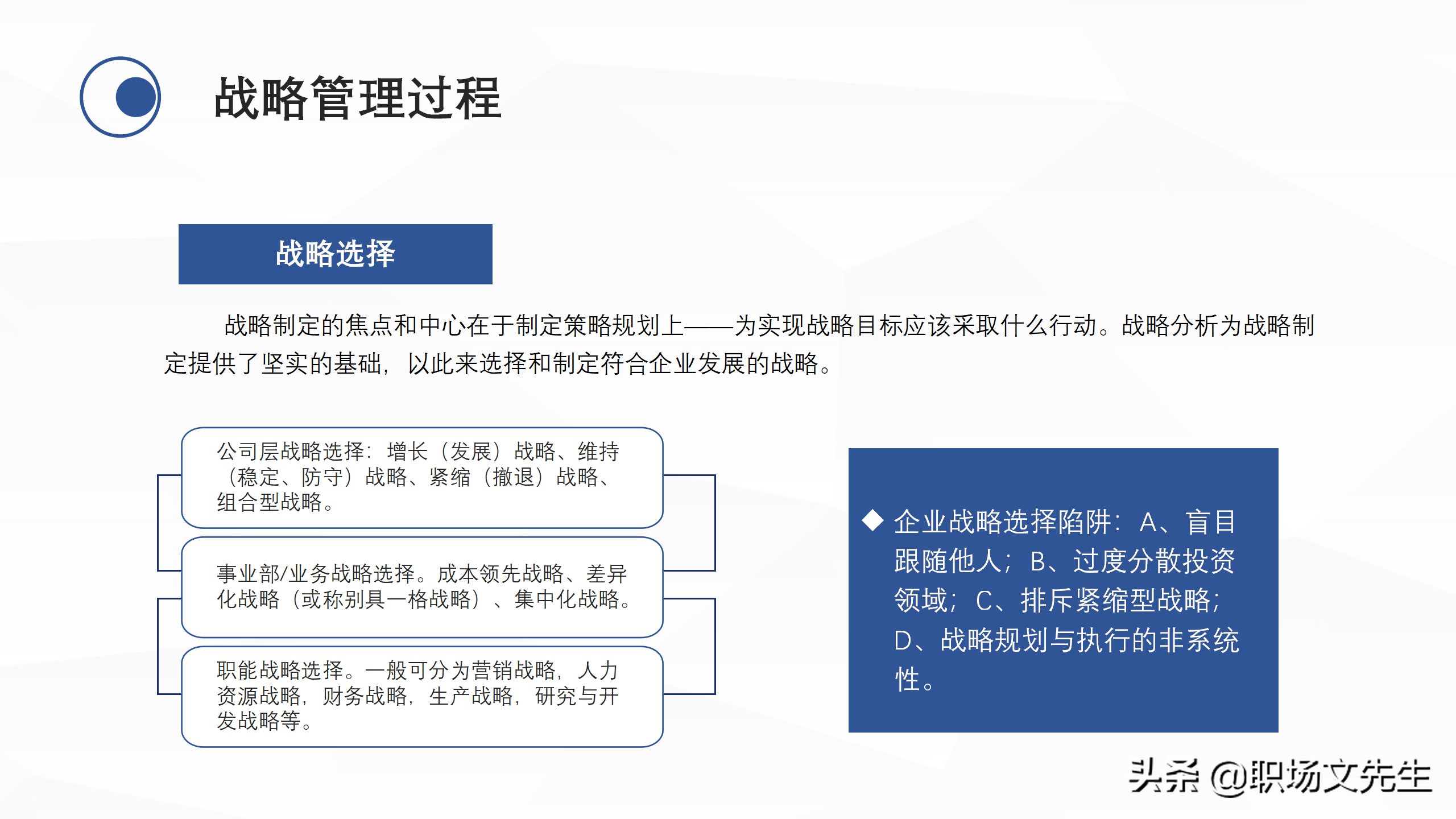 战略管理过程

战略选择

战略制定的焦点和中心在于制定策略规划上——为实现战略目标应该采取什么行动。战略分析为战略制定提供了坚实的基础，以此来选择和制定符合企业发展的战略。

公司层战略选择：增长（发展）战略、维持（稳定、防守）战略、紧缩（撤退）战略、组合型战略。

事业部/业务战略选择。成本领先战略、差异化战略（或称别具一格战略）、集中化战略。

职能战略选择。一般可分为营销战略，人力资源战略，财务战略，生产战略，研究与开发战略等。

◆ 企业战略选择陷阱：A、盲目跟随他人；B、过度分散投资领域；C、排斥紧缩型战略；D、战略规划与执行的非系统性。

头条 @职场文先生